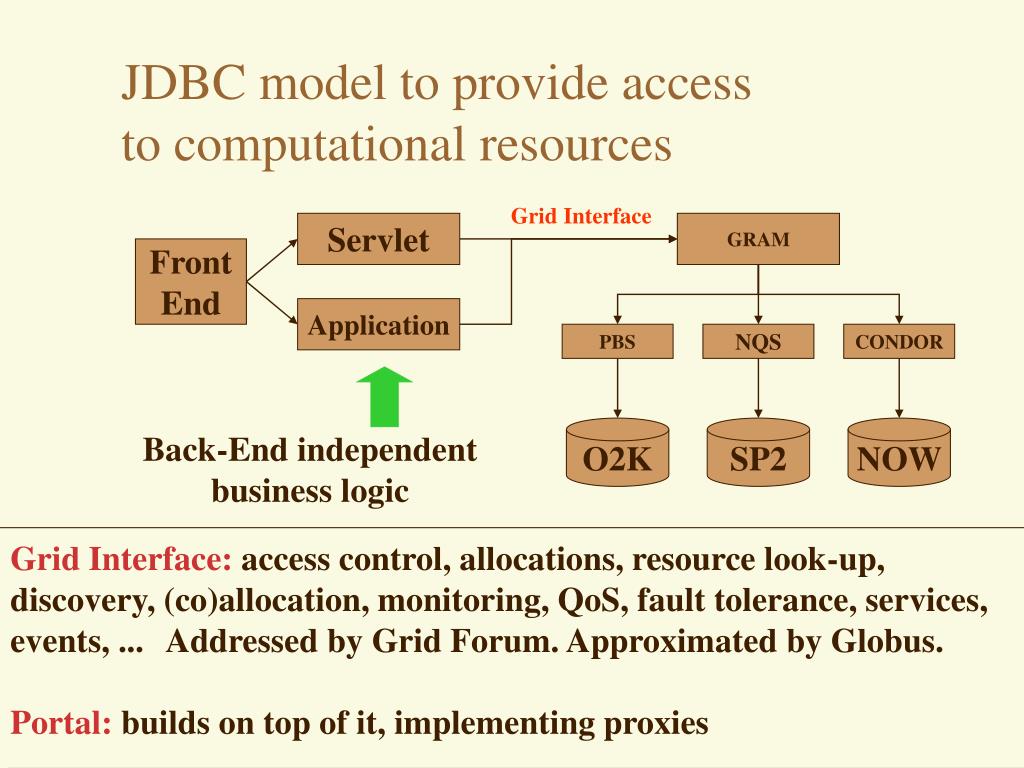 JDBC model to provide access to computational resources

Front End

Servlet

Application

Grid Interface

GRAM

PBS

NQS

CONDOR

O2K

SP2

NOW

Back-End independent business logic

Grid Interface: access control, allocations, resource look-up, discovery, (co)allocation, monitoring, QoS, fault tolerance, services, events, ... Addressed by Grid Forum. Approximated by Globus.

Portal: builds on top of it, implementing proxies